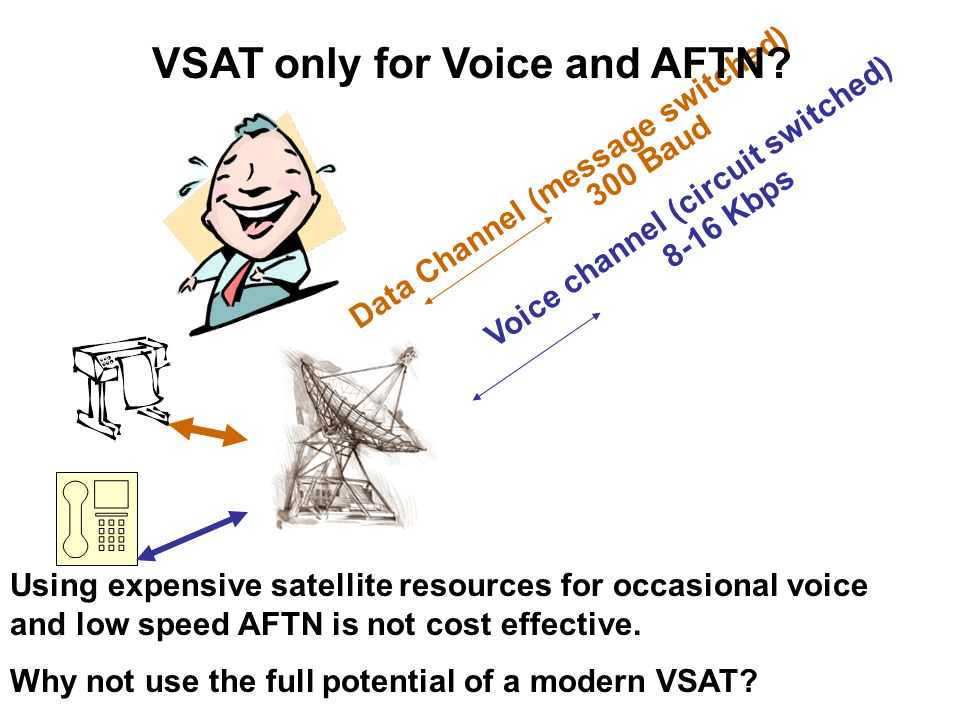 VSAT only for Voice and AFTN?

Data Channel (message switched)
300 Baud

Voice channel (circuit switched)
8-16 Kbps

Using expensive satellite resources for occasional voice and low speed AFTN is not cost effective.

Why not use the full potential of a modern VSAT?